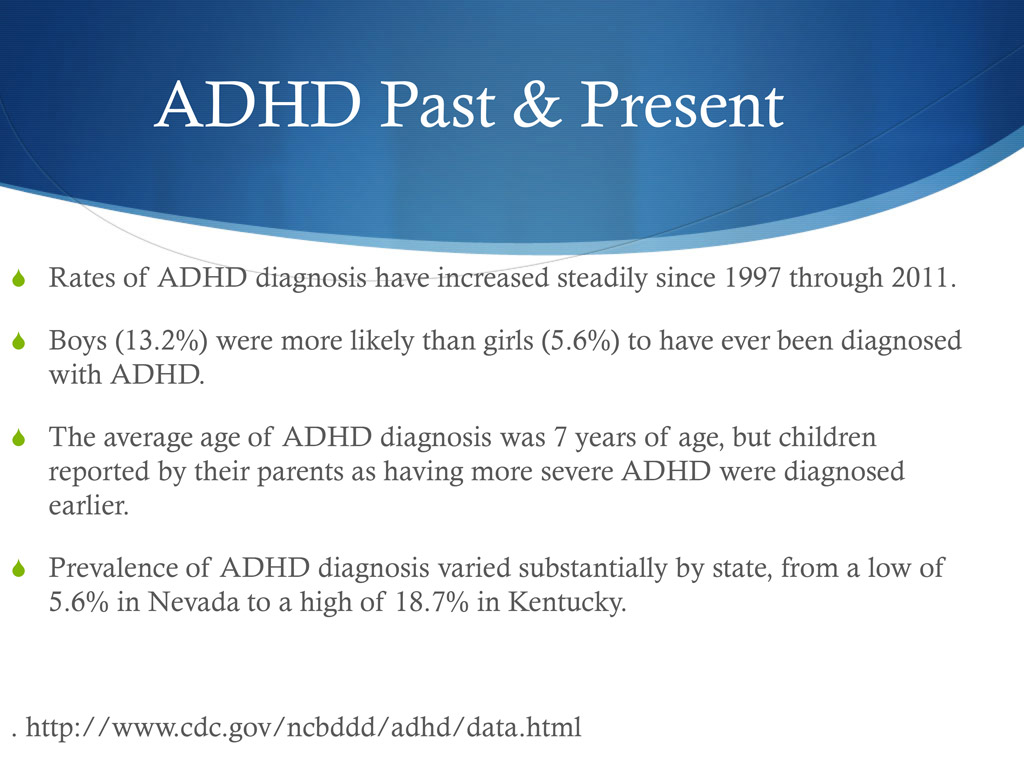 ADHD Past & Present

Rates of ADHD diagnosis have increased steadily since 1997 through 2011.

Boys (13.2%) were more likely than girls (5.6%) to have ever been diagnosed with ADHD.

The average age of ADHD diagnosis was 7 years of age, but children reported by their parents as having more severe ADHD were diagnosed earlier.

Prevalence of ADHD diagnosis varied substantially by state, from a low of 5.6% in Nevada to a high of 18.7% in Kentucky.

. http://www.cdc.gov/ncbddd/adhd/data.html